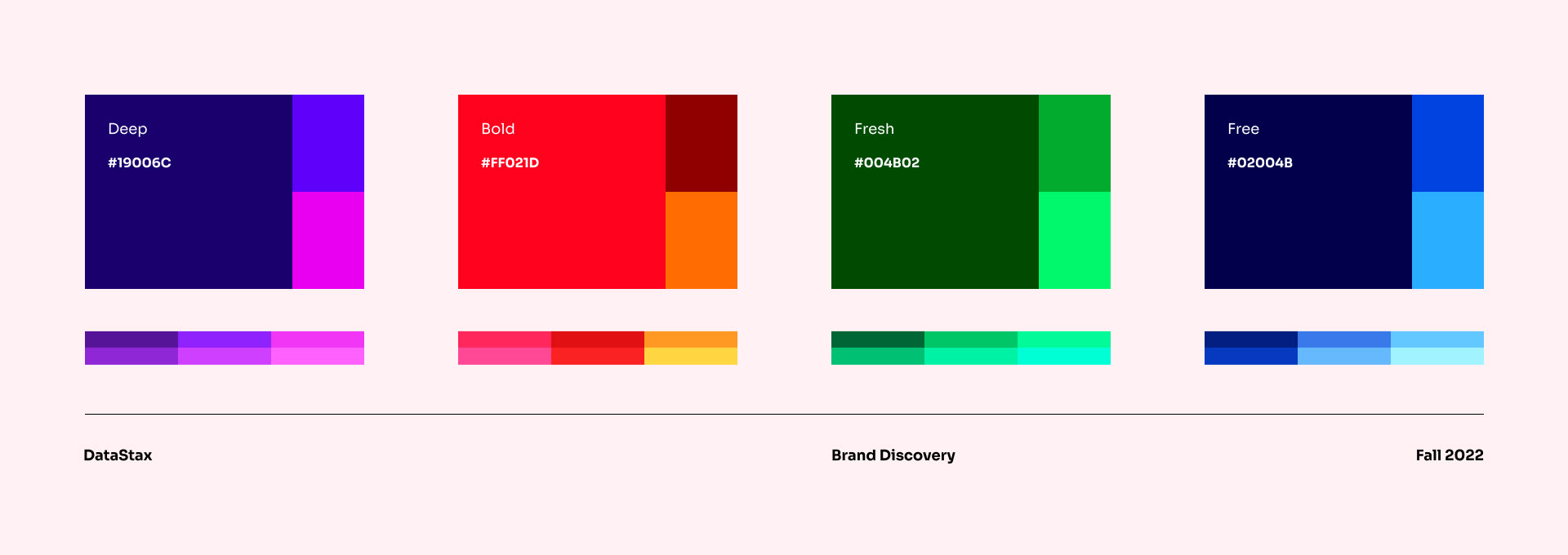 Deep

#19006C

Bold

#FF021D

Fresh

#004B02

Free

#02004B

DataStax

Brand Discovery

Fall 2022